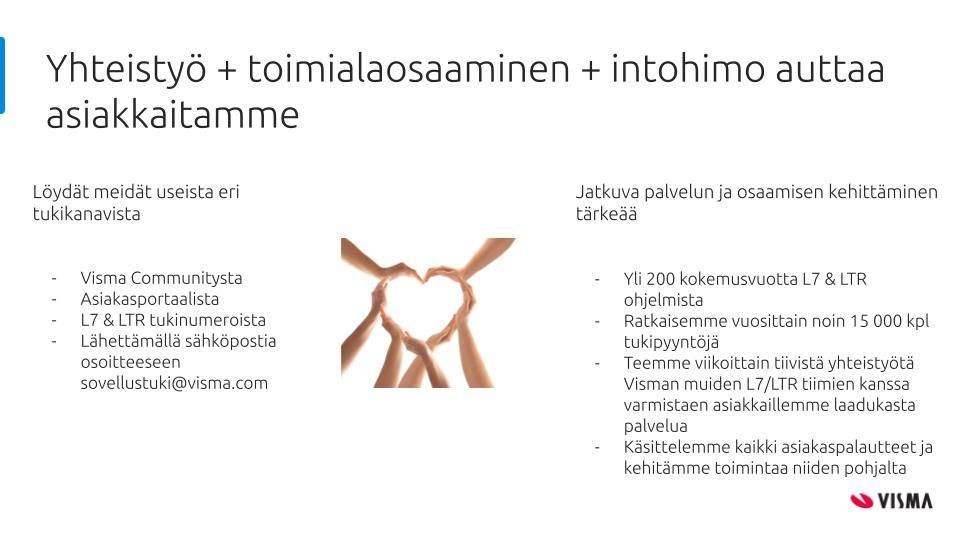 Yhteistyö + toimialaosaaminen + intohimo auttaa asiakkaitamme

Löydät meidät useista eri tukikanavista

- Visma Communitysta
- Asiakasportaalista
- L7 & LTR tukinumeroista
- Lähettämällä sähköpostia osoitteeseen sovellustuki@visma.com

Jatkuva palvelun ja osaamisen kehittäminen tärkeää

- Yli 200 kokemusvuotta L7 & LTR ohjelmista
- Ratkaisemme vuosittain noin 15 000 kpl tukipyyntöjä
- Teemme viikoittain tiivistä yhteistyötä Visman muiden L7/LTR tiimien kanssa varmistaen asiakkaillemme laadukasta palvelua
- Käsittelemme kaikki asiakaspalautteet ja kehitämme toimintaa niiden pohjalta

VISMA